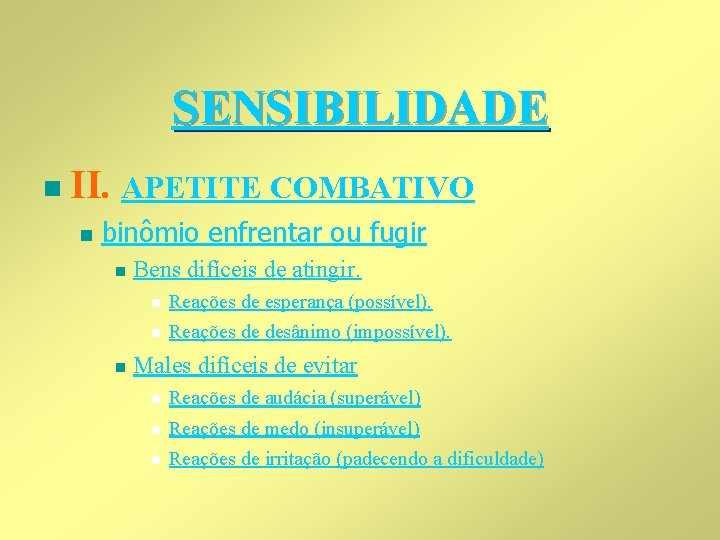 SENSIBILIDADE

II. APETITE COMBATIVO

binômio enfrentar ou fugir

Bens difíceis de atingir.

Reações de esperança (possível).

Reações de desânimo (impossível).

Males difíceis de evitar

Reações de audácia (superável)

Reações de medo (insuperável)

Reações de irritação (padecendo a dificuldade)